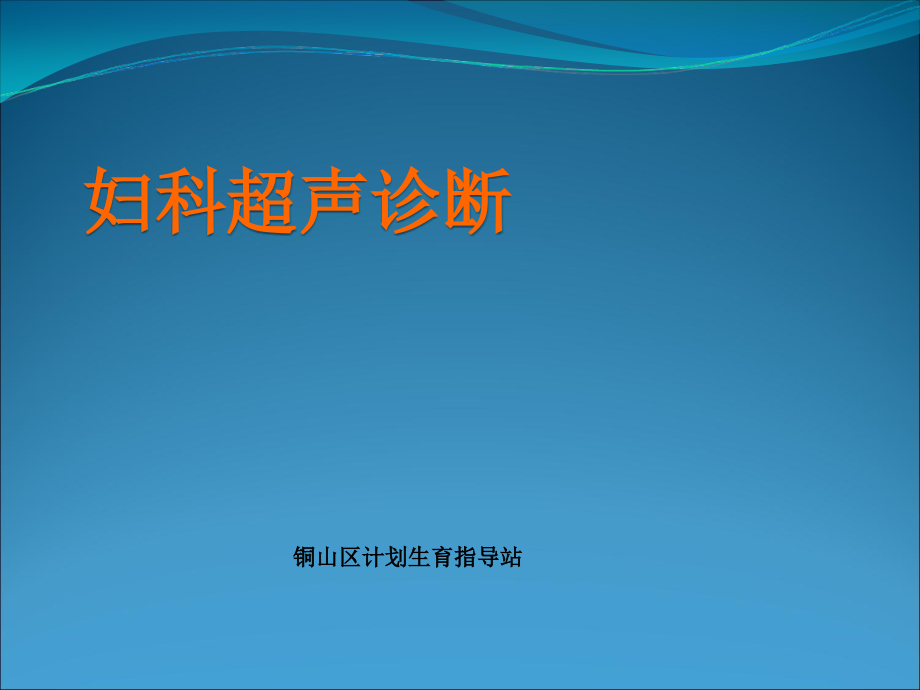 妇科超声诊断

铜山区计划生育指导站